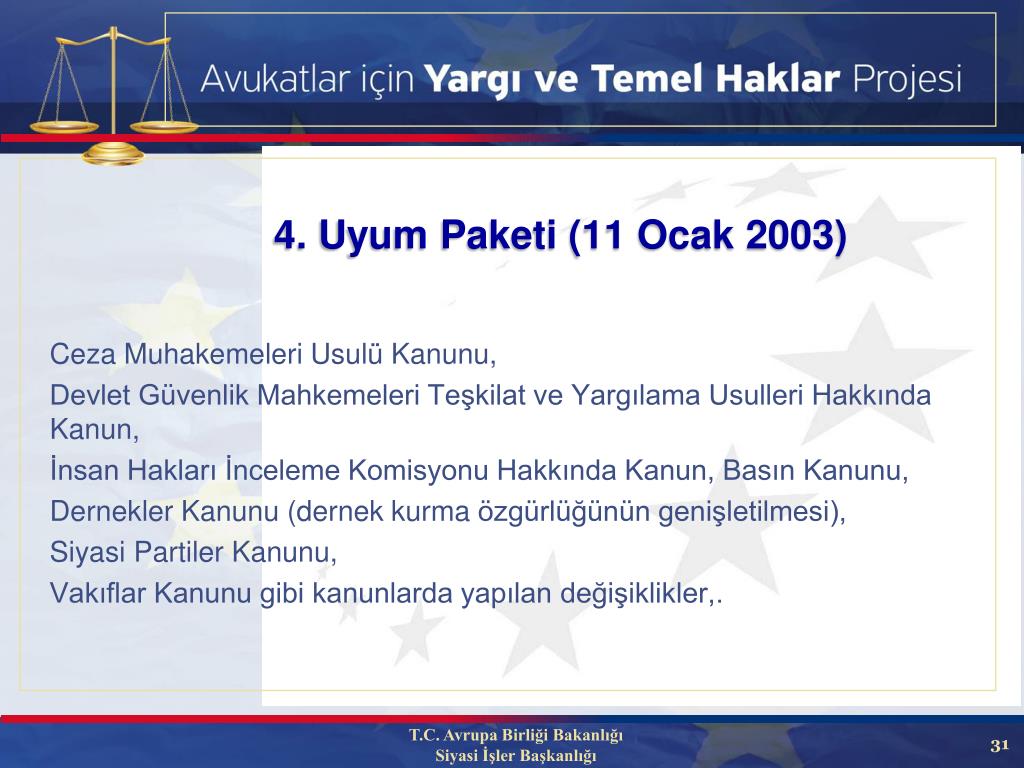 Avukatlar için Yargı ve Temel Haklar Projesi

4. Uyum Paketi (11 Ocak 2003)

Ceza Muhakemeleri Usulü Kanunu,
Devlet Güvenlik Mahkemeleri Teşkilat ve Yargılama Usulleri Hakkında Kanun,
İnsan Hakları İnceleme Komisyonu Hakkında Kanun, Basın Kanunu,
Dernekler Kanunu (dernek kurma özgürlüğünün genişletilmesi),
Siyasi Partiler Kanunu,
Vakıflar Kanunu gibi kanunlarda yapılan değişiklikler,.

T.C. Avrupa Birliği Bakanlığı
Siyasi İşler Başkanlığı

31